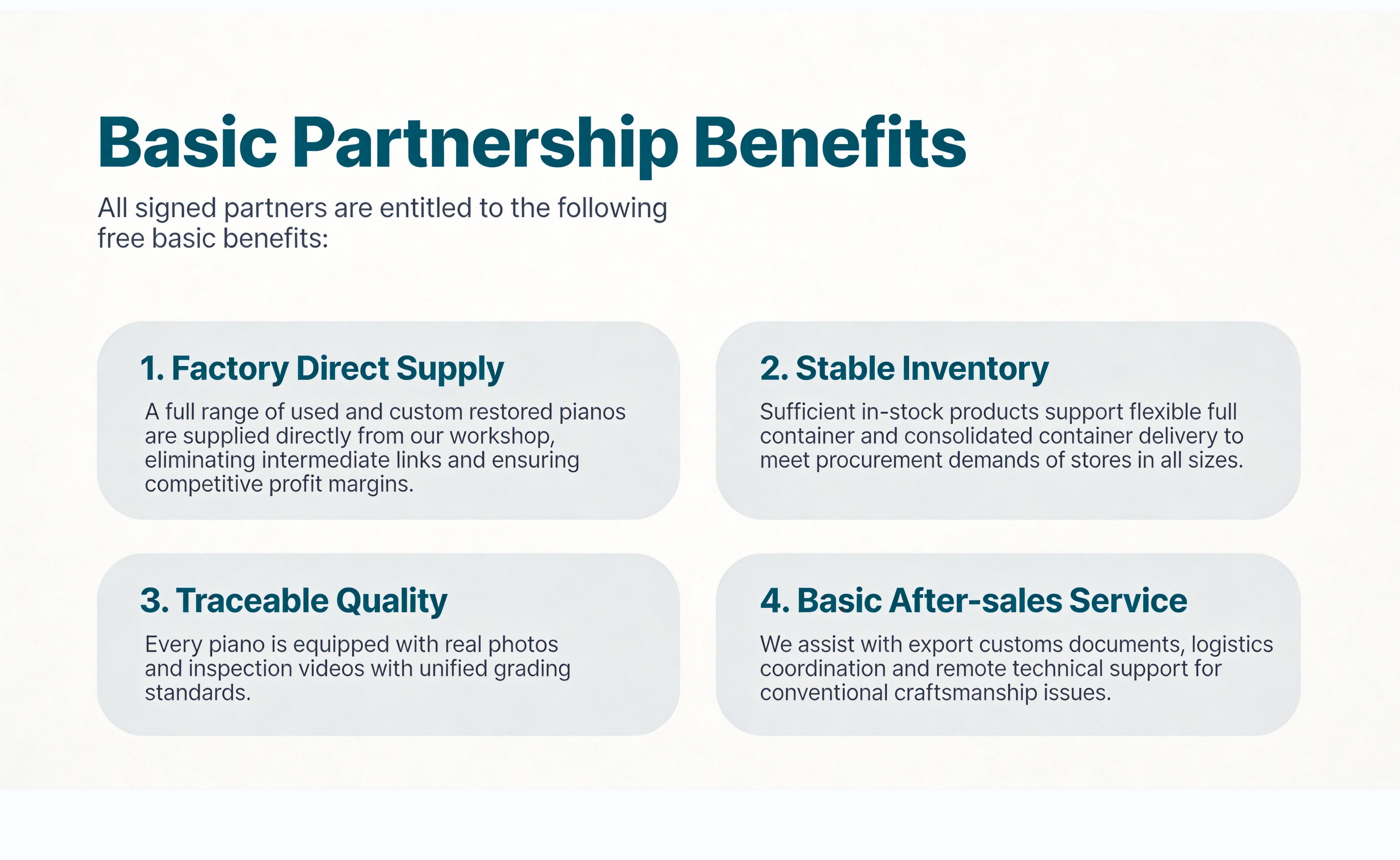 Basic Partnership Benefits

All signed partners are entitled to the following free basic benefits:

1. Factory Direct Supply

A full range of used and custom restored pianos are supplied directly from our workshop, eliminating intermediate links and ensuring competitive profit margins.

2. Stable Inventory

Sufficient in-stock products support flexible full container and consolidated container delivery to meet procurement demands of stores in all sizes.

3. Traceable Quality

Every piano is equipped with real photos and inspection videos with unified grading standards.

4. Basic After-sales Service

We assist with export customs documents, logistics coordination and remote technical support for conventional craftsmanship issues.